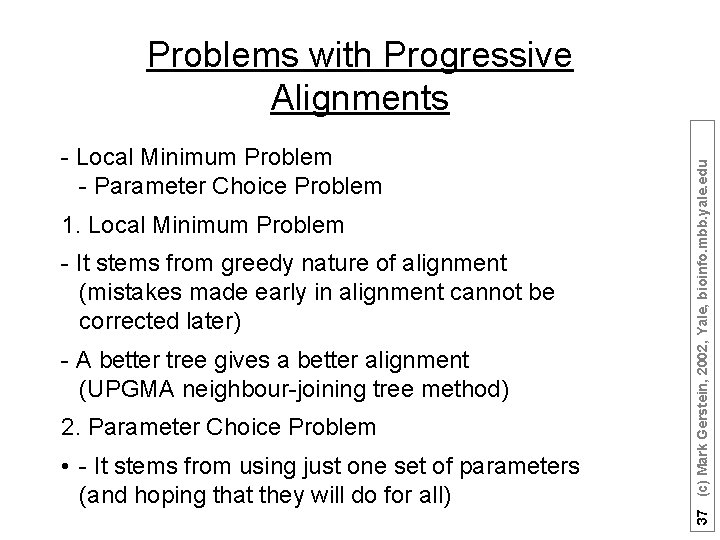 Problems with Progressive Alignments

- Local Minimum Problem
- Parameter Choice Problem

1. Local Minimum Problem

- It stems from greedy nature of alignment (mistakes made early in alignment cannot be corrected later)

- A better tree gives a better alignment (UPGMA neighbour-joining tree method)

2. Parameter Choice Problem

• - It stems from using just one set of parameters (and hoping that they will do for all)

37 (c) Mark Gerstein, 2002, Yale, bioinfo.mbb.yale.edu